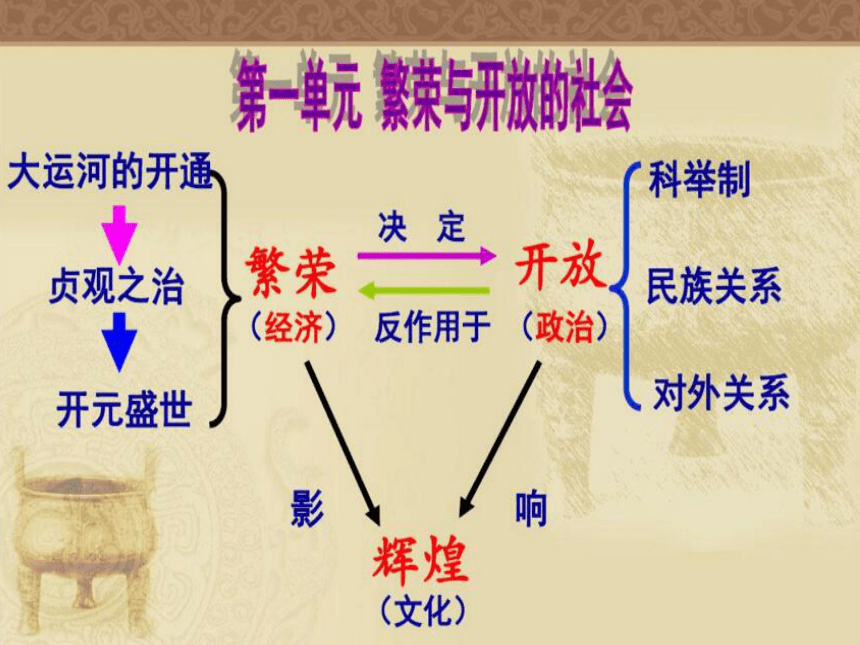 第一单元 繁荣与开放的社会

大运河的开通

贞观之治

开元盛世

繁荣
（经济）

决 定

反作用于

开放
（政治）

科举制

民族关系

对外关系

影

响

辉煌
（文化）